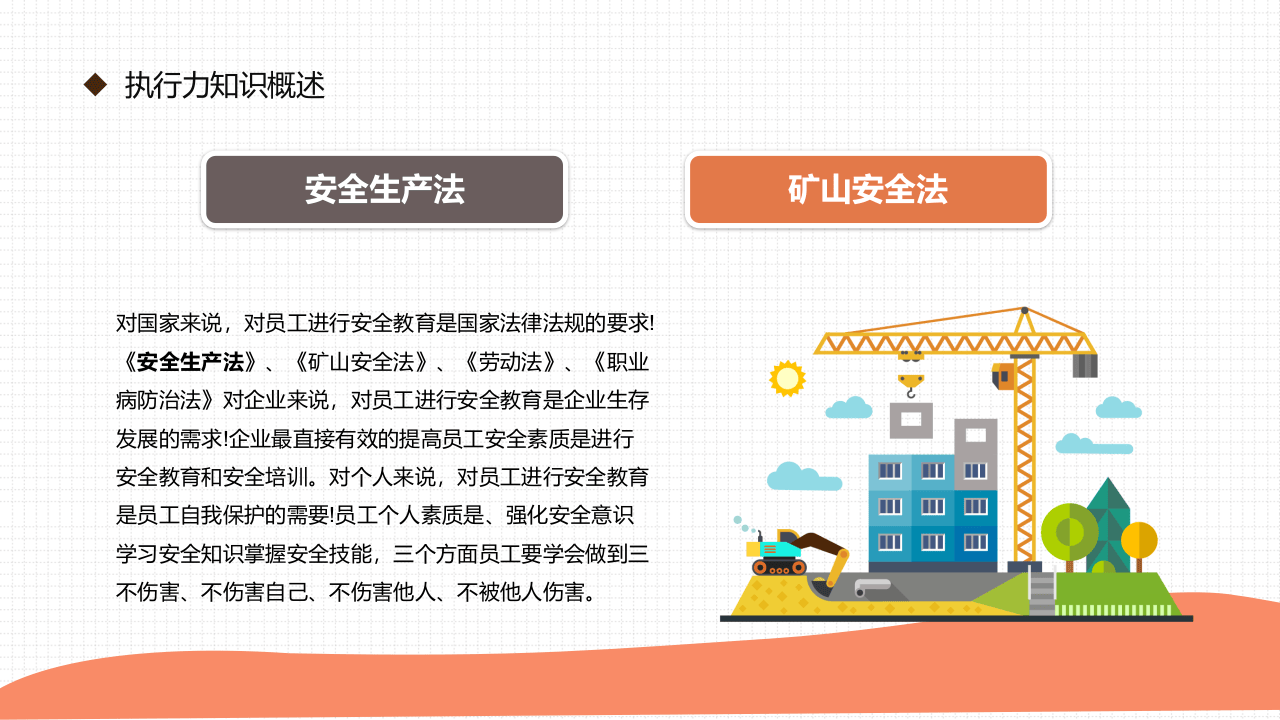 ◆ 执行力知识概述

安全生产法

矿山安全法

对国家来说，对员工进行安全教育是国家法律法规的要求!《安全生产法》、《矿山安全法》、《劳动法》、《职业病防治法》对企业来说，对员工进行安全教育是企业生存发展的需求!企业最直接有效的提高员工安全素质是进行安全教育和安全培训。对个人来说，对员工进行安全教育是员工自我保护的需要!员工个人素质是、强化安全意识学习安全知识掌握安全技能，三个方面员工要学会做到三不伤害、不伤害自己、不伤害他人、不被他人伤害。